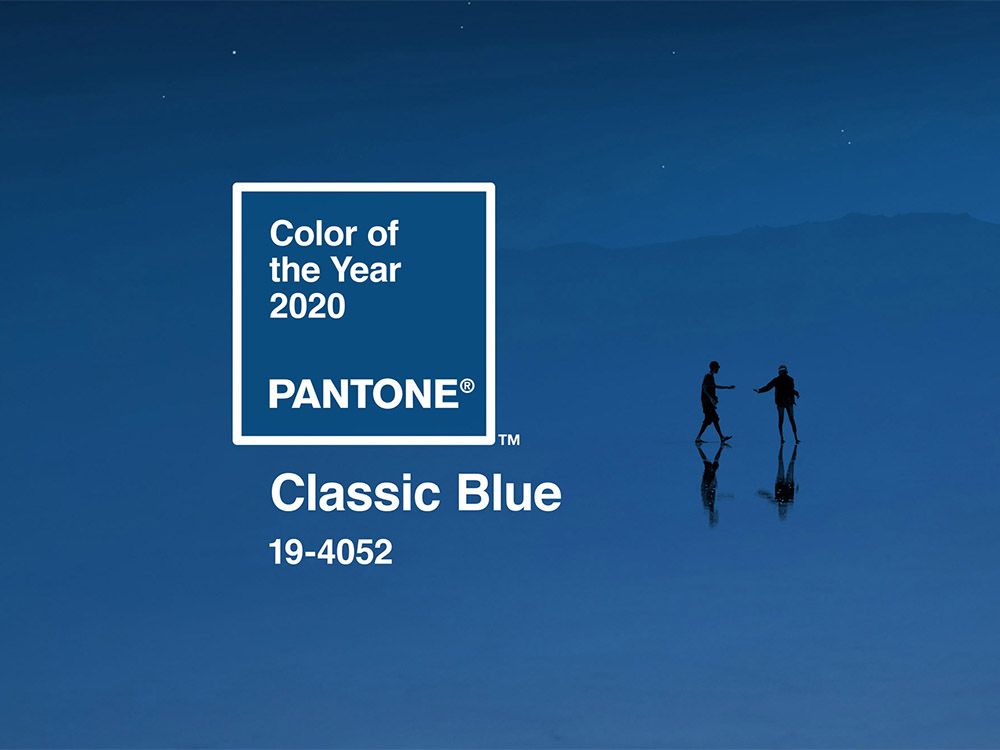 Color of the Year 2020

PANTONE®

™

Classic Blue

19-4052